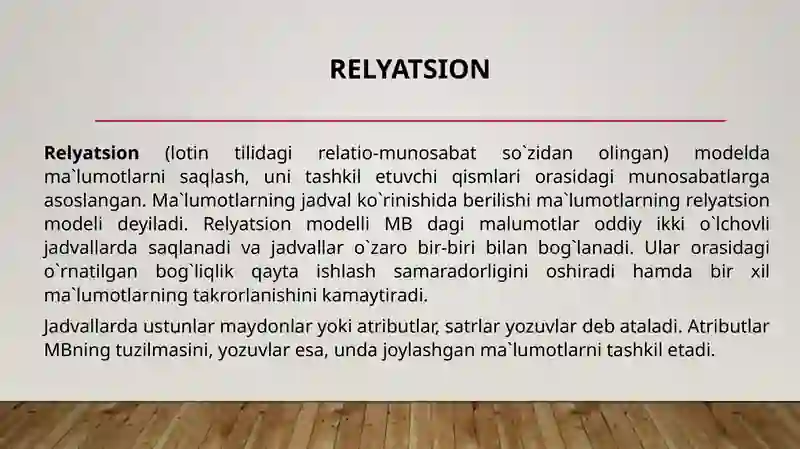 RELYATSION

Relyatsion (lotin tilidagi relatio-munosabat so`zidan olingan) modelda ma`lumotlarni saqlash, uni tashkil etuvchi qismlari orasidagi munosabatlarga asoslangan. Ma`lumotlarning jadval ko`rinishida berilishi ma`lumotlarning relyatsion modeli deyiladi. Relyatsion modelli MB dagi malumotlar oddiy ikki o`lchovli jadvallarda saqlanadi va jadvallar o`zaro bir-biri bilan bog`lanadi. Ular orasidagi o`rnatilgan bog`liqlik qayta ishlash samaradorligini oshiradi hamda bir xil ma`lumotlarning takrorlanishini kamaytiradi.

Jadvallarda ustunlar maydonlar yoki atributlar, satrlar yozuvlar deb ataladi. Atributlar MBning tuzilmasini, yozuvlar esa, unda joylashgan ma`lumotlarni tashkil etadi.